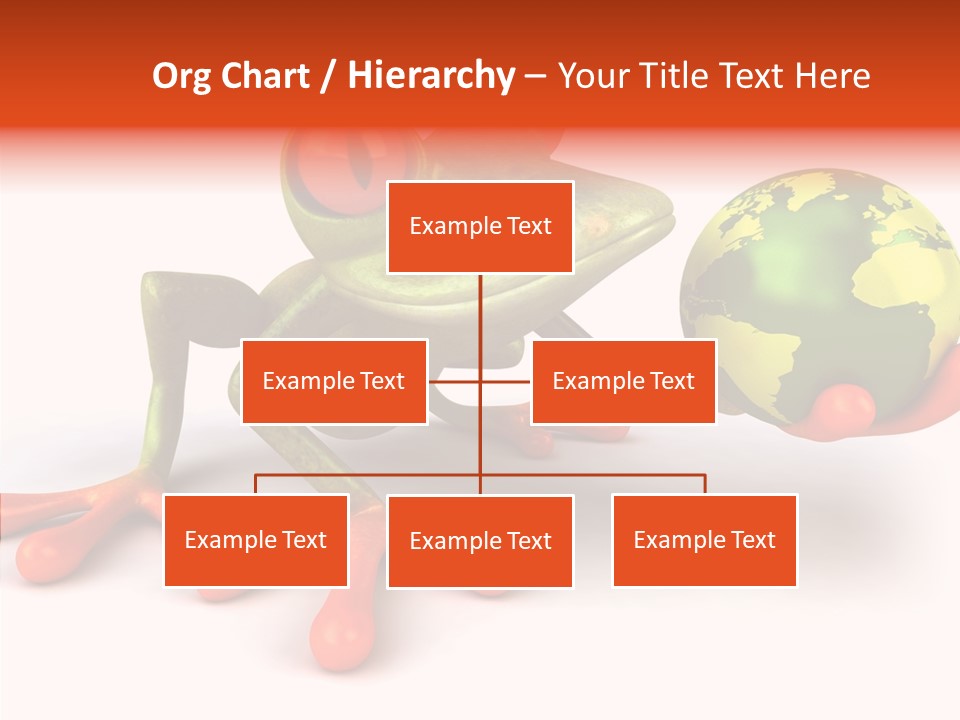 Org Chart / Hierarchy – Your Title Text Here

Example Text

Example Text

Example Text

Example Text

Example Text

Example Text